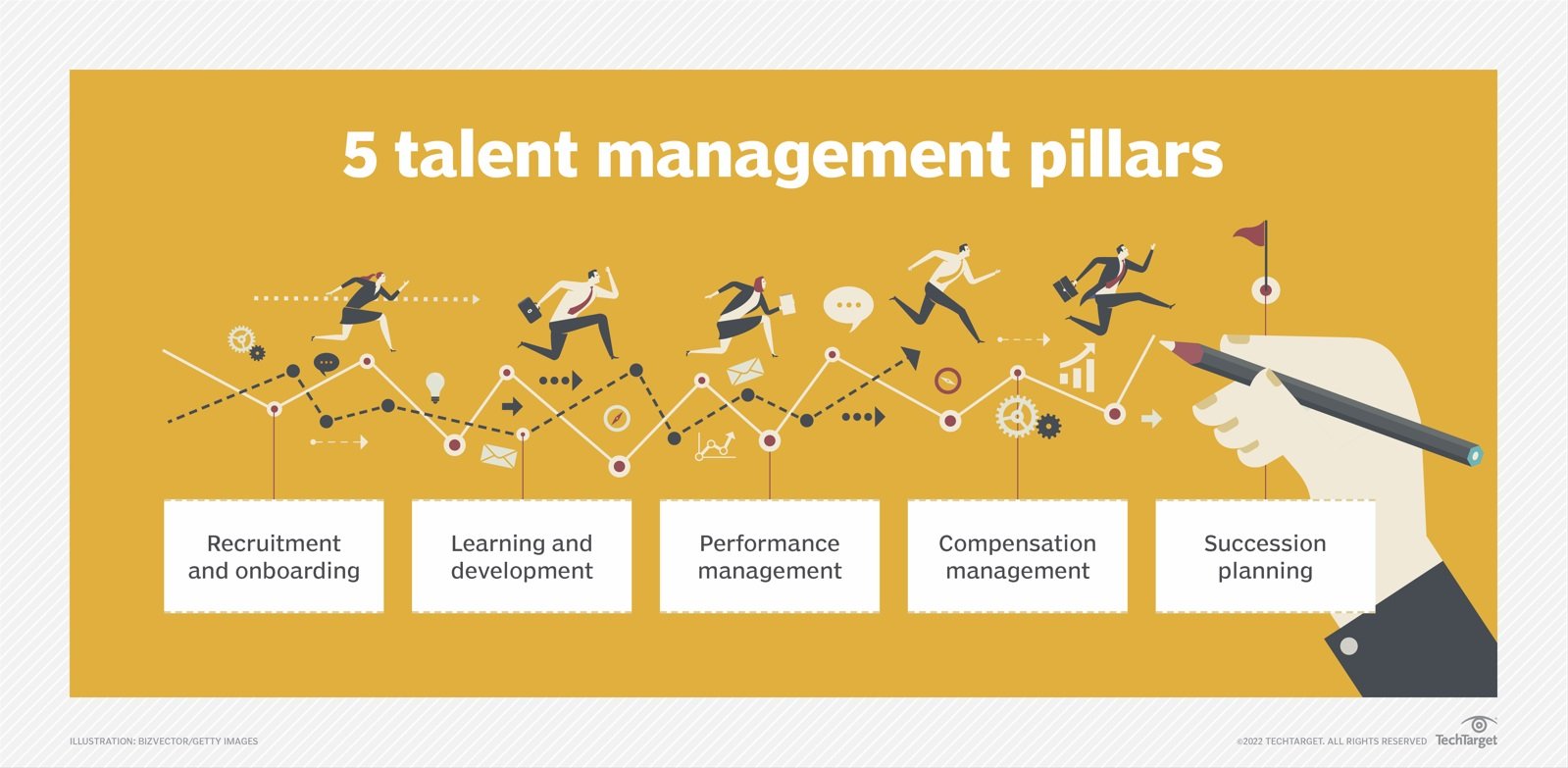 5 talent management pillars

Recruitment and onboarding

Learning and development

Performance management

Compensation management

Succession planning

ILLUSTRATION: BIZVECTOR/GETTY IMAGES

©2022 TECHTARGET. ALL RIGHTS RESERVED TechTarget